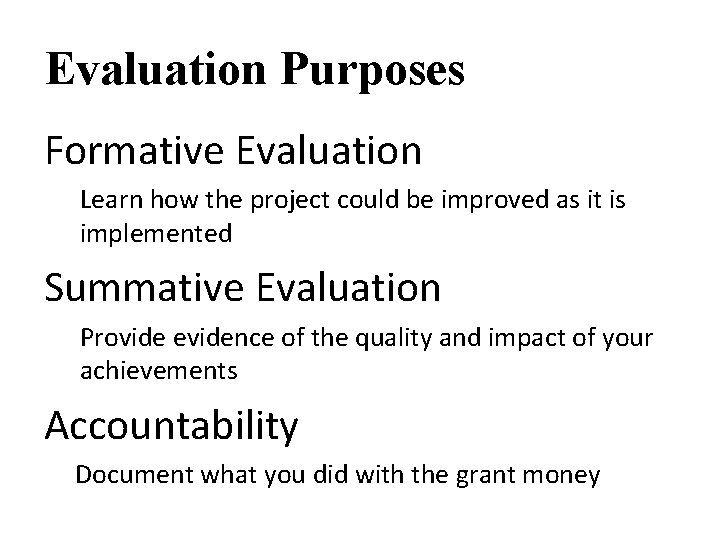 Evaluation Purposes

Formative Evaluation

Learn how the project could be improved as it is implemented

Summative Evaluation

Provide evidence of the quality and impact of your achievements

Accountability

Document what you did with the grant money